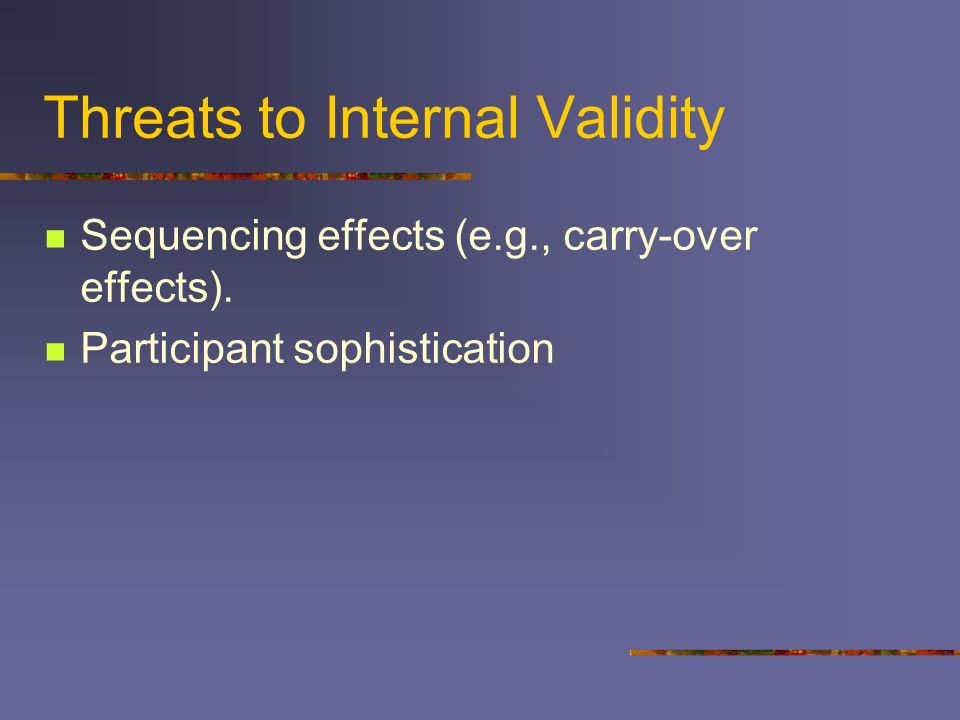 Threats to Internal Validity

- Sequencing effects (e.g., carry-over effects).
- Participant sophistication